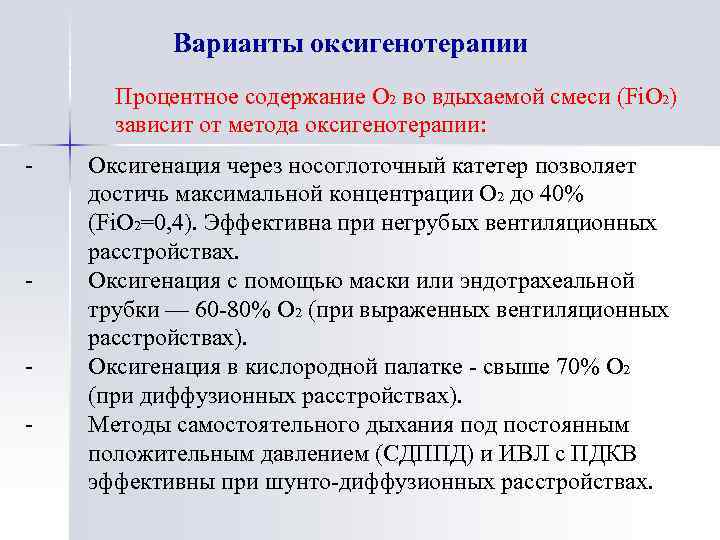 Варианты оксигенотерапии

Процентное содержание $O_2$ во вдыхаемой смеси ($FiO_2$) зависит от метода оксигенотерапии:

- Оксигенация через носоглоточный катетер позволяет достичь максимальной концентрации $O_2$ до 40% ($FiO_2$=0,4). Эффективна при негрубых вентиляционных расстройствах.
- Оксигенация с помощью маски или эндотрахеальной трубки — 60-80% $O_2$ (при выраженных вентиляционных расстройствах).
- Оксигенация в кислородной палатке - свыше 70% $O_2$ (при диффузионных расстройствах).
- Методы самостоятельного дыхания под постоянным положительным давлением (СДППД) и ИВЛ с ПДКВ эффективны при шунто-диффузионных расстройствах.